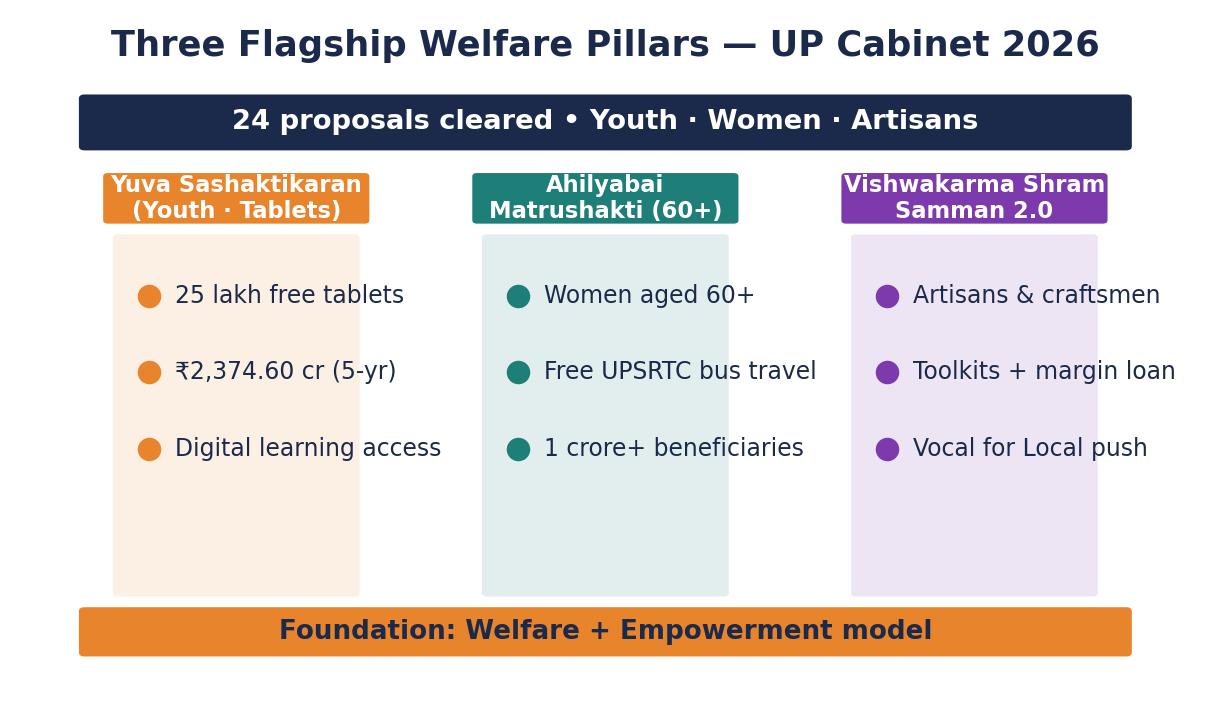 Three Flagship Welfare Pillars — UP Cabinet 2026

24 proposals cleared • Youth · Women · Artisans

Yuva Sashaktikaran (Youth · Tablets)

25 lakh free tablets

₹2,374.60 cr (5-yr)

Digital learning access

Ahilyabai Matrushakti (60+)

Women aged 60+

Free UPSRTC bus travel

1 crore+ beneficiaries

Vishwakarma Shram Samman 2.0

Artisans & craftsmen

Toolkits + margin loan

Vocal for Local push

Foundation: Welfare + Empowerment model